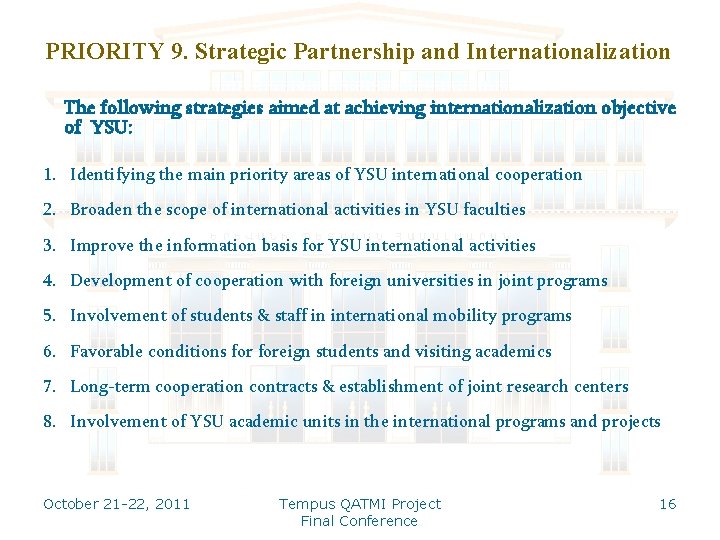 PRIORITY 9. Strategic Partnership and Internationalization

The following strategies aimed at achieving internationalization objective of YSU:

1. Identifying the main priority areas of YSU international cooperation
2. Broaden the scope of international activities in YSU faculties
3. Improve the information basis for YSU international activities
4. Development of cooperation with foreign universities in joint programs
5. Involvement of students & staff in international mobility programs
6. Favorable conditions for foreign students and visiting academics
7. Long-term cooperation contracts & establishment of joint research centers
8. Involvement of YSU academic units in the international programs and projects

October 21-22, 2011

Tempus QATMI Project Final Conference

16